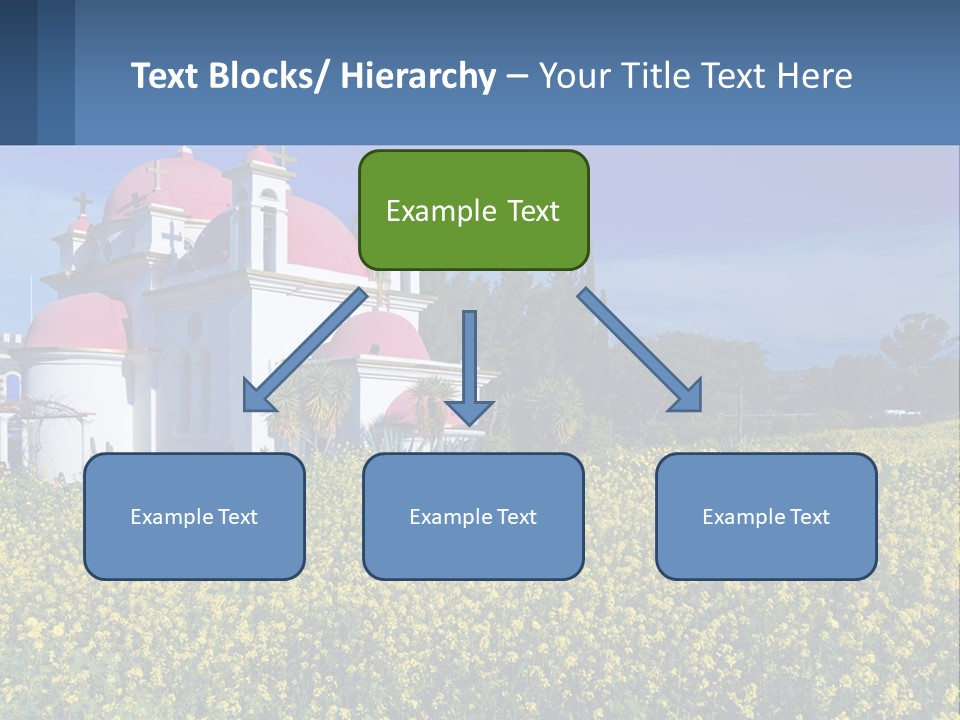 Text Blocks/ Hierarchy – Your Title Text Here

Example Text

Example Text

Example Text

Example Text